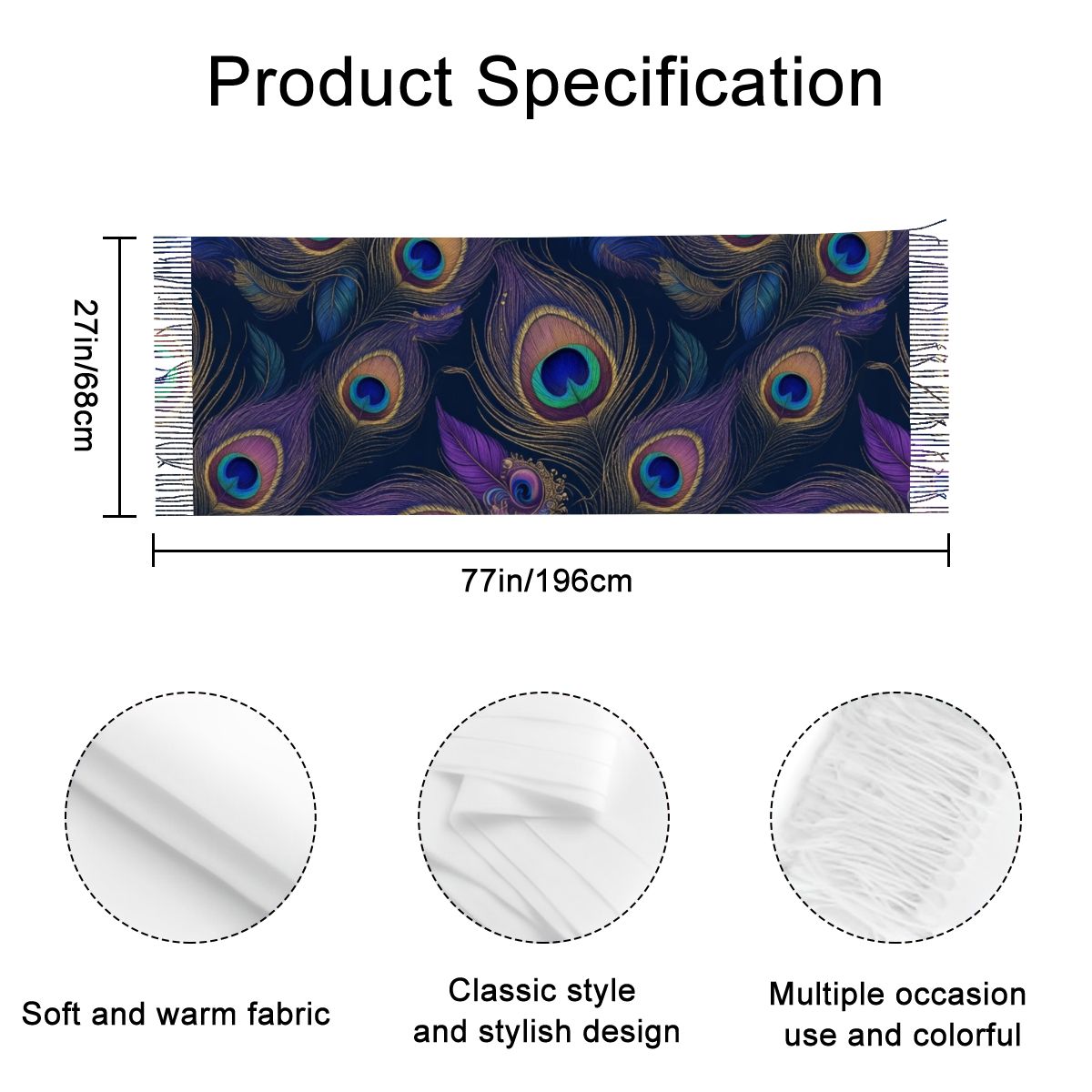 Product Specification

27in/68cm

77in/196cm

Soft and warm fabric

Classic style and stylish design

Multiple occasion use and colorful